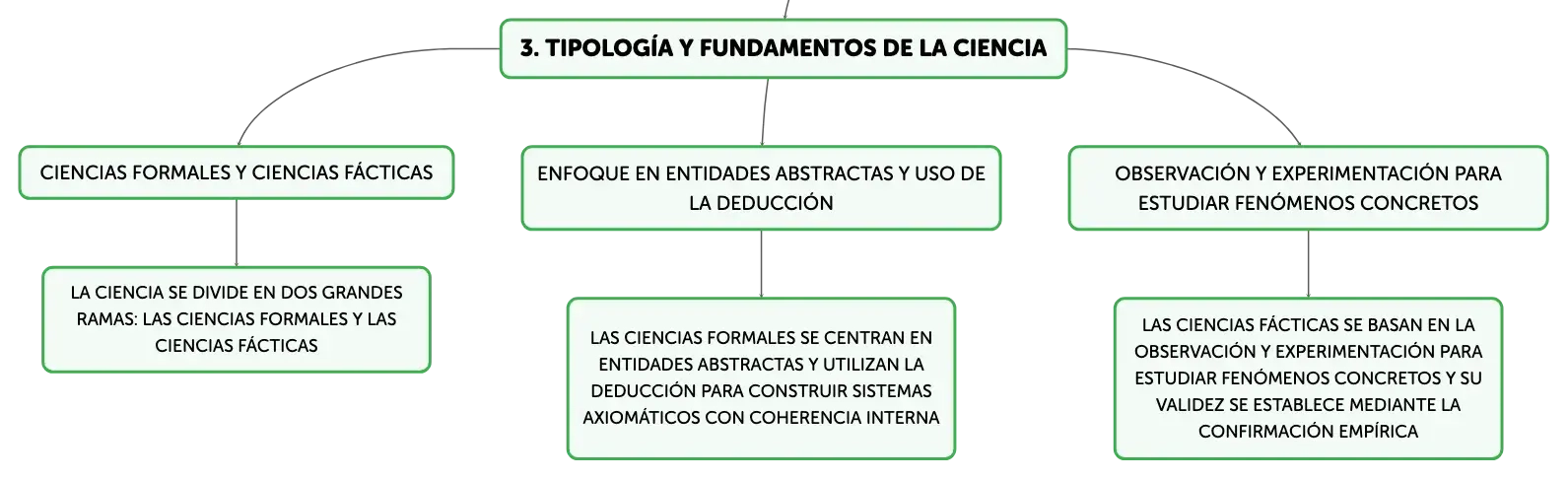 3. TIPOLOGÍA Y FUNDAMENTOS DE LA CIENCIA

CIENCIAS FORMALES Y CIENCIAS FÁCTICAS

LA CIENCIA SE DIVIDE EN DOS GRANDES RAMAS: LAS CIENCIAS FORMALES Y LAS CIENCIAS FÁCTICAS

ENFOQUE EN ENTIDADES ABSTRACTAS Y USO DE LA DEDUCCIÓN

LAS CIENCIAS FORMALES SE CENTRAN EN ENTIDADES ABSTRACTAS Y UTILIZAN LA DEDUCCIÓN PARA CONSTRUIR SISTEMAS AXIOMÁTICOS CON COHERENCIA INTERNA

OBSERVACIÓN Y EXPERIMENTACIÓN PARA ESTUDIAR FENÓMENOS CONCRETOS

LAS CIENCIAS FÁCTICAS SE BASAN EN LA OBSERVACIÓN Y EXPERIMENTACIÓN PARA ESTUDIAR FENÓMENOS CONCRETOS Y SU VALIDEZ SE ESTABLECE MEDIANTE LA CONFIRMACIÓN EMPÍRICA